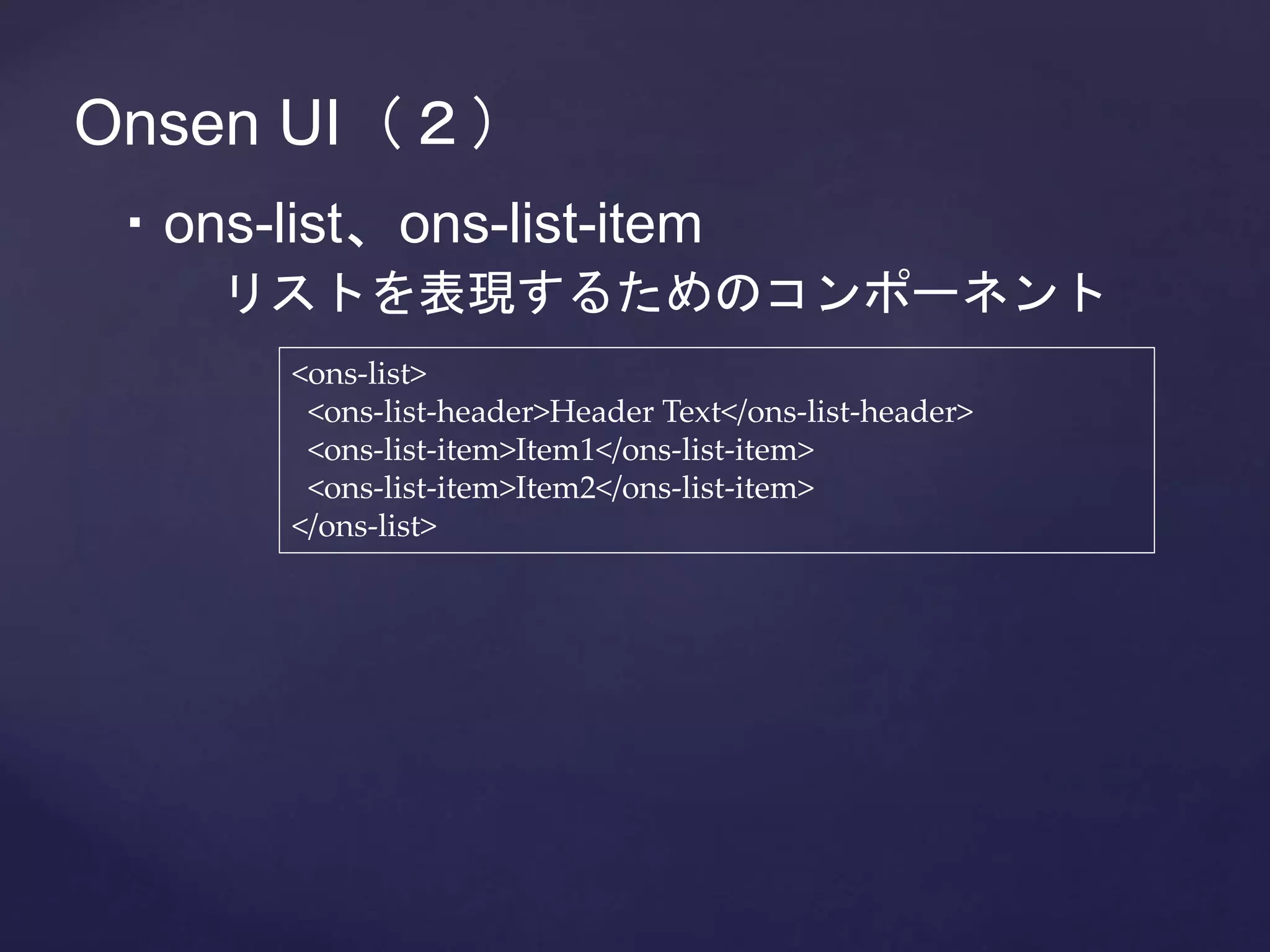 Onsen UI（２）

・ons-list、ons-list-item
リストを表現するためのコンポーネント

<ons-list>
  <ons-list-header>Header Text</ons-list-header>
  <ons-list-item>Item1</ons-list-item>
  <ons-list-item>Item2</ons-list-item>
</ons-list>